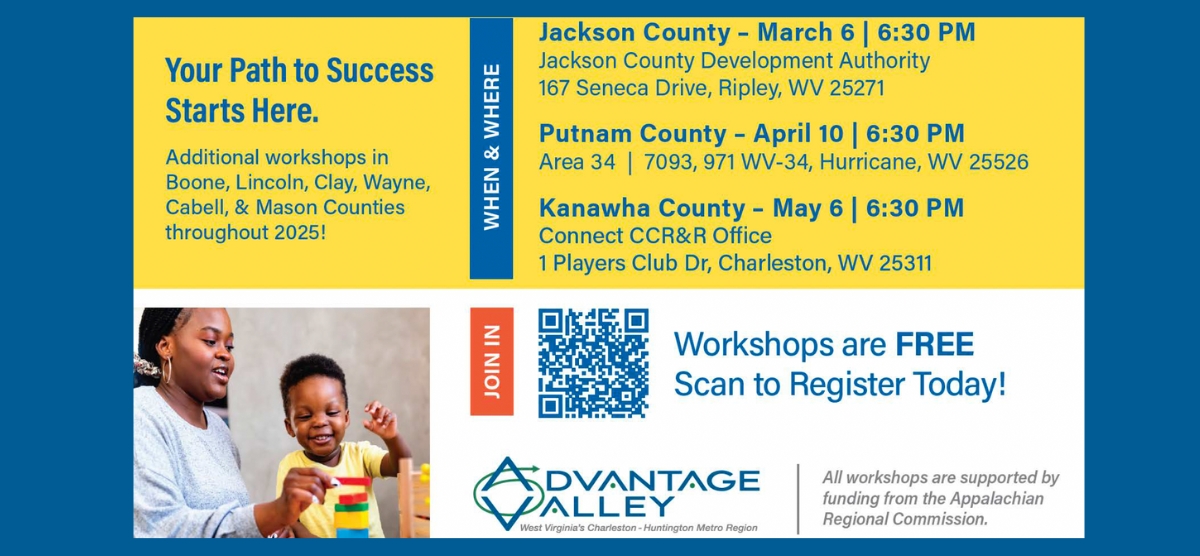 Your Path to Success Starts Here.

Additional workshops in Boone, Lincoln, Clay, Wayne, Cabell, & Mason Counties throughout 2025!

WHEN & WHERE

Jackson County – March 6 | 6:30 PM
Jackson County Development Authority
167 Seneca Drive, Ripley, WV 25271

Putnam County – April 10 | 6:30 PM
Area 34 | 7093, 971 WV-34, Hurricane, WV 25526

Kanawha County – May 6 | 6:30 PM
Connect CCR&R Office
1 Players Club Dr, Charleston, WV 25311

JOIN IN

Workshops are FREE
Scan to Register Today!

ADVANTAGE VALLEY
West Virginia's Charleston - Huntington Metro Region

All workshops are supported by funding from the Appalachian Regional Commission.